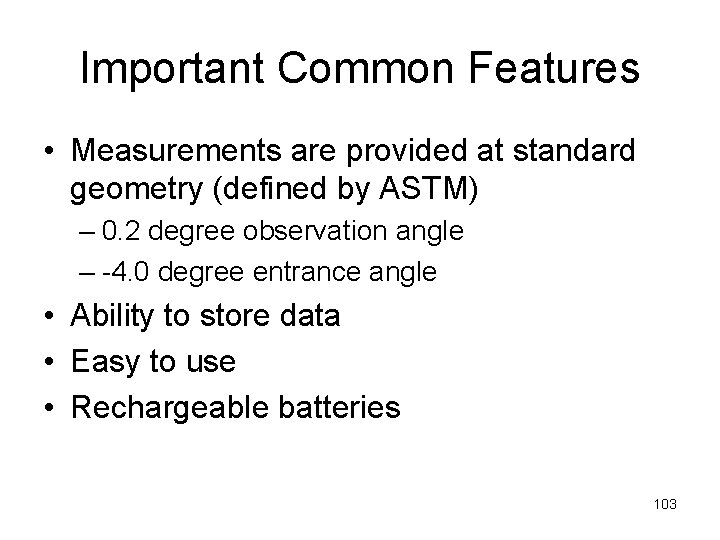 Important Common Features

• Measurements are provided at standard geometry (defined by ASTM)
– 0.2 degree observation angle
– -4.0 degree entrance angle
• Ability to store data
• Easy to use
• Rechargeable batteries

103